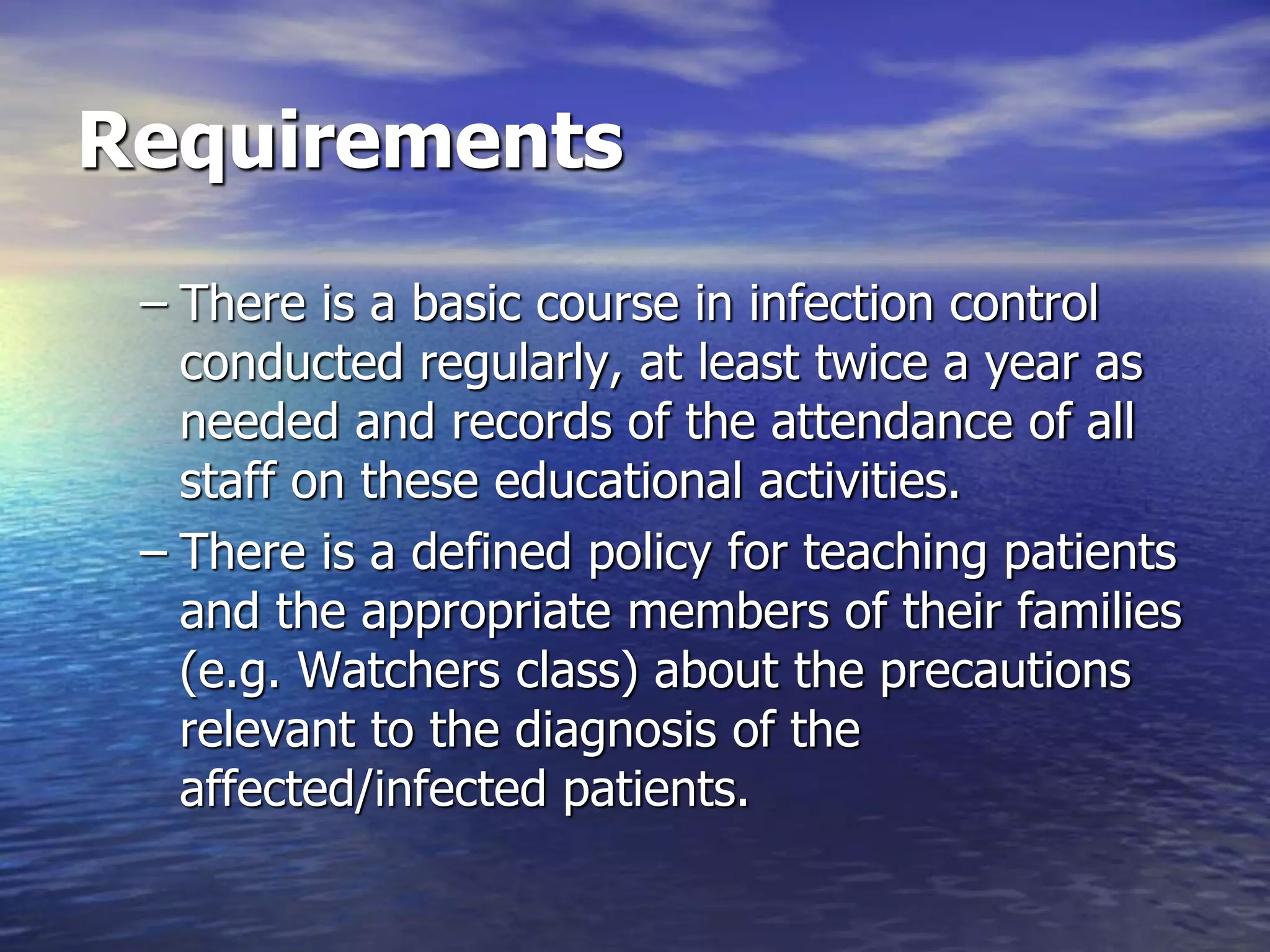 Requirements

– There is a basic course in infection control conducted regularly, at least twice a year as needed and records of the attendance of all staff on these educational activities.

– There is a defined policy for teaching patients and the appropriate members of their families (e.g. Watchers class) about the precautions relevant to the diagnosis of the affected/infected patients.